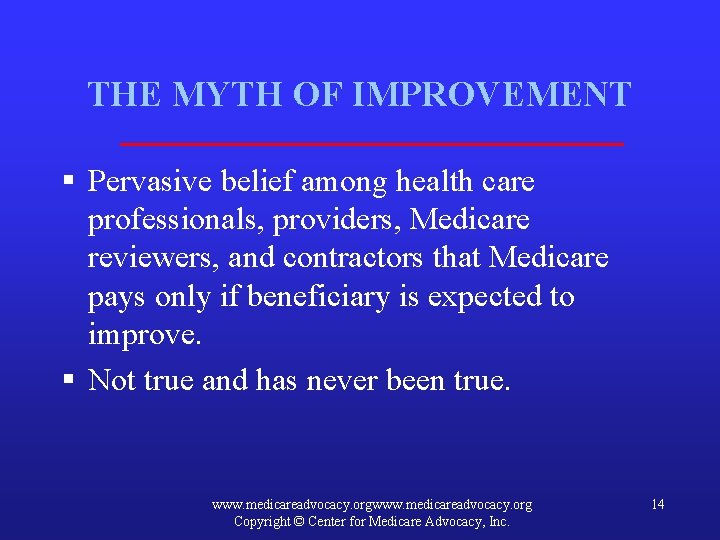 THE MYTH OF IMPROVEMENT

▪ Pervasive belief among health care professionals, providers, Medicare reviewers, and contractors that Medicare pays only if beneficiary is expected to improve.

▪ Not true and has never been true.

www.medicareadvocacy.orgwww.medicareadvocacy.org
Copyright © Center for Medicare Advocacy, Inc.

14